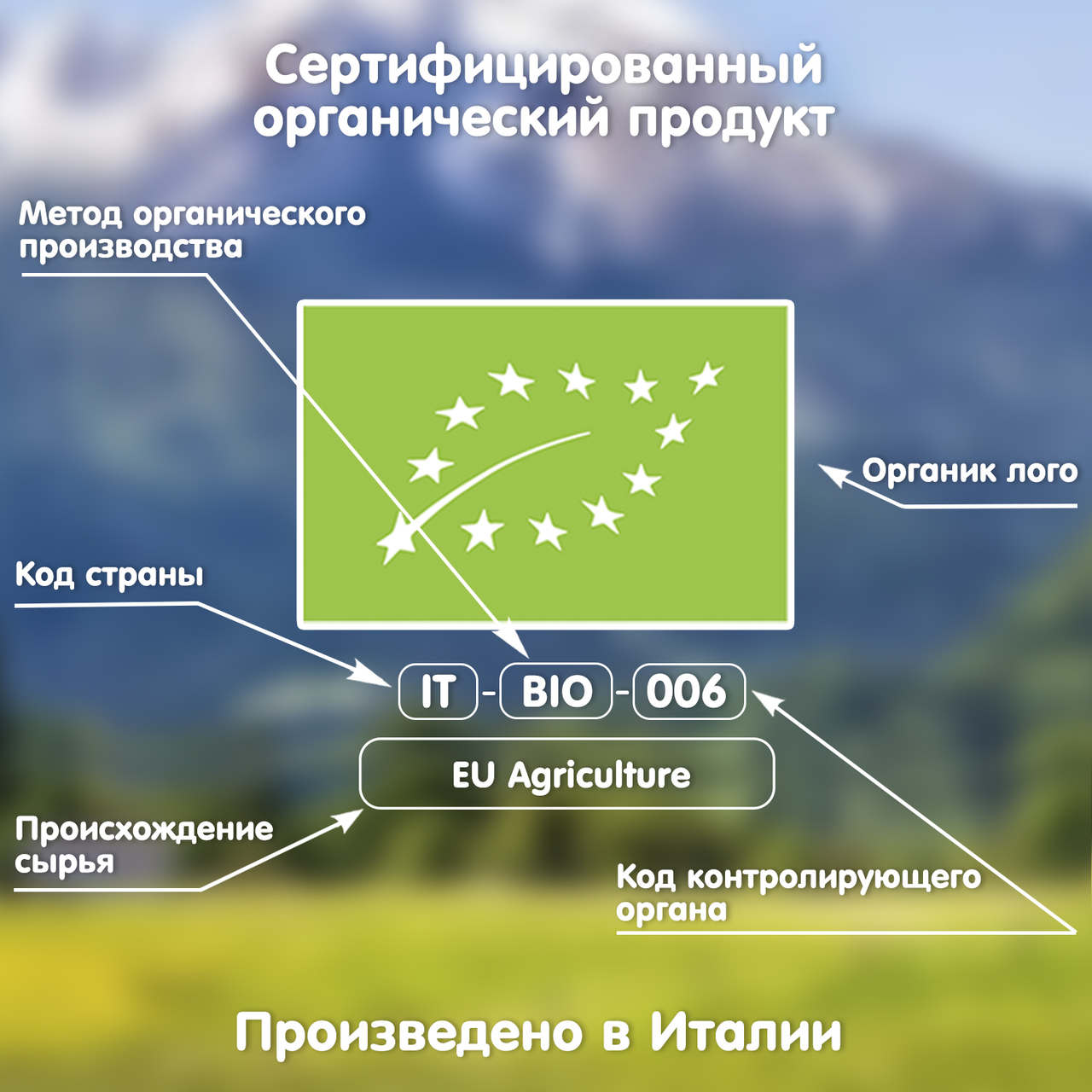 Сертифицированный органический продукт

Метод органического производства

Органик лого

Код страны

IT - BIO - 006

EU Agriculture

Происхождение сырья

Код контролирующего органа

Произведено в Италии